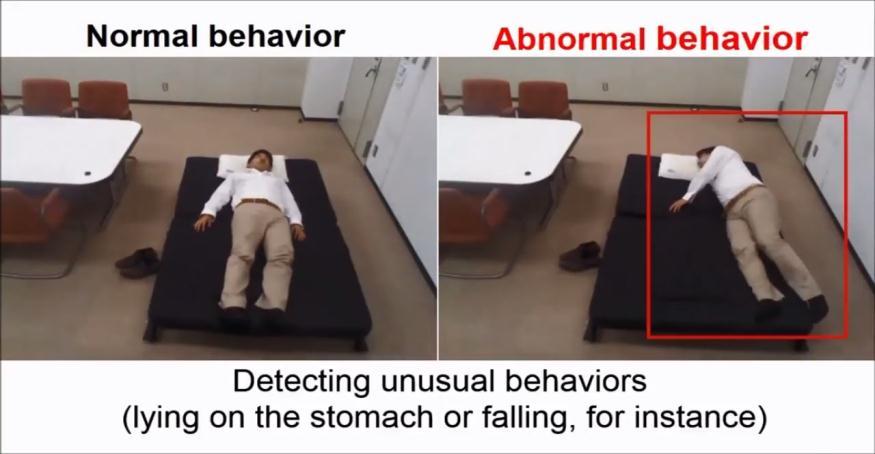 Normal behavior

Abnormal behavior

Detecting unusual behaviors
(lying on the stomach or falling, for instance)